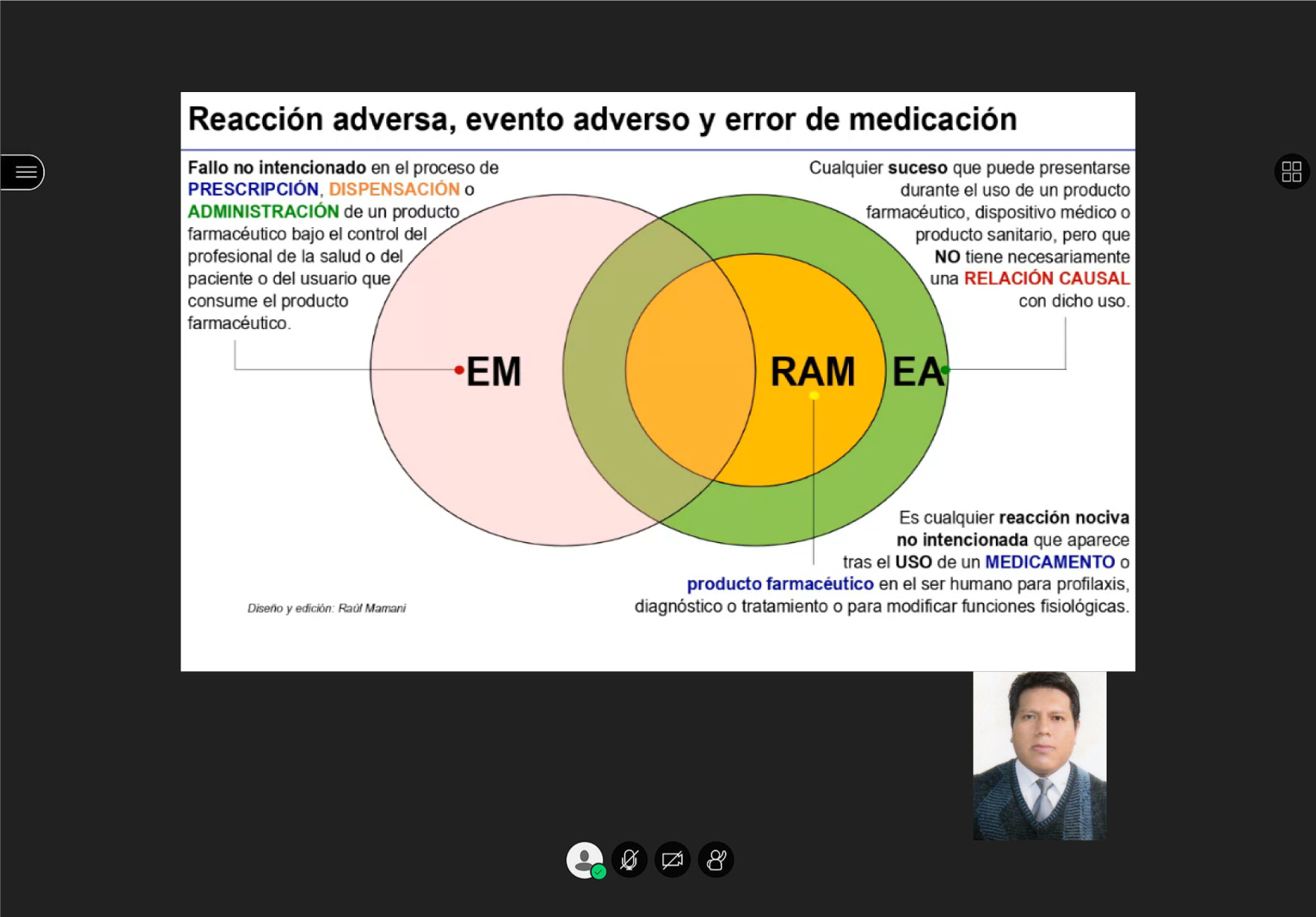 Reacción adversa, evento adverso y error de medicación

Fallo no intencionado en el proceso de PRESCRIPCIÓN, DISPENSACIÓN o ADMINISTRACIÓN de un producto farmacéutico bajo el control del profesional de la salud o del paciente o del usuario que consume el producto farmacéutico.

Cualquier suceso que puede presentarse durante el uso de un producto farmacéutico, dispositivo médico o producto sanitario, pero que NO tiene necesariamente una RELACIÓN CAUSAL con dicho uso.

EM

RAM

EA

Es cualquier reacción nociva no intencionada que aparece tras el USO de un MEDICAMENTO o producto farmacéutico en el ser humano para profilaxis, diagnóstico o tratamiento o para modificar funciones fisiológicas.

Diseño y edición: Raúl Mamani